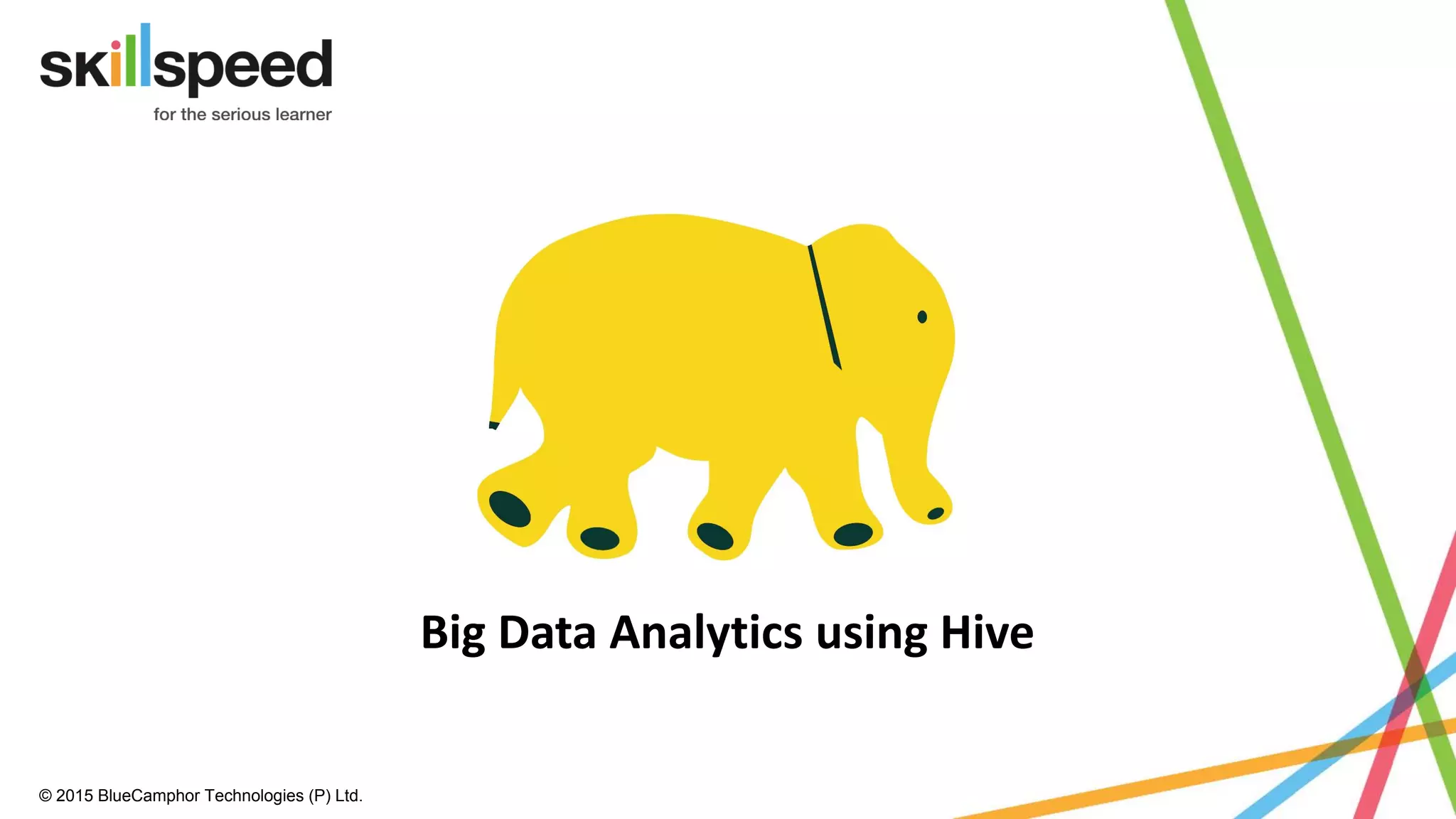 skillspeed
for the serious learner

Big Data Analytics using Hive

© 2015 BlueCamphor Technologies (P) Ltd.